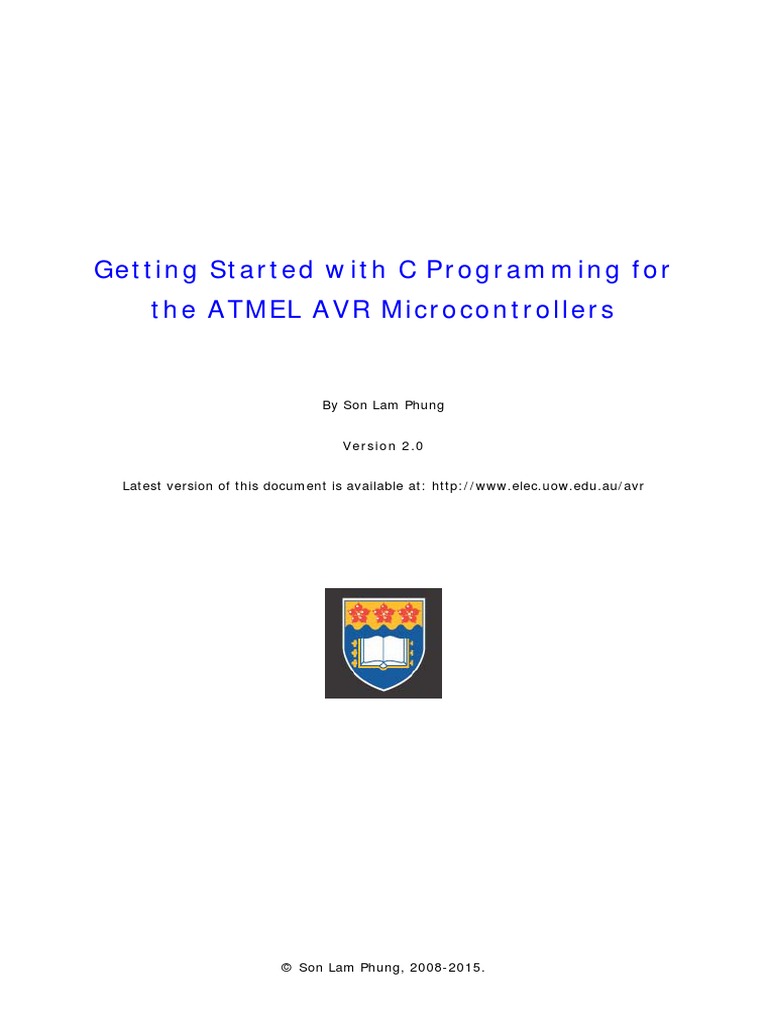 Getting Started with C Programming for the ATMEL AVR Microcontrollers

By Son Lam Phung

Version 2.0

Latest version of this document is available at: http://www.elec.uow.edu.au/avr

© Son Lam Phung, 2008-2015.